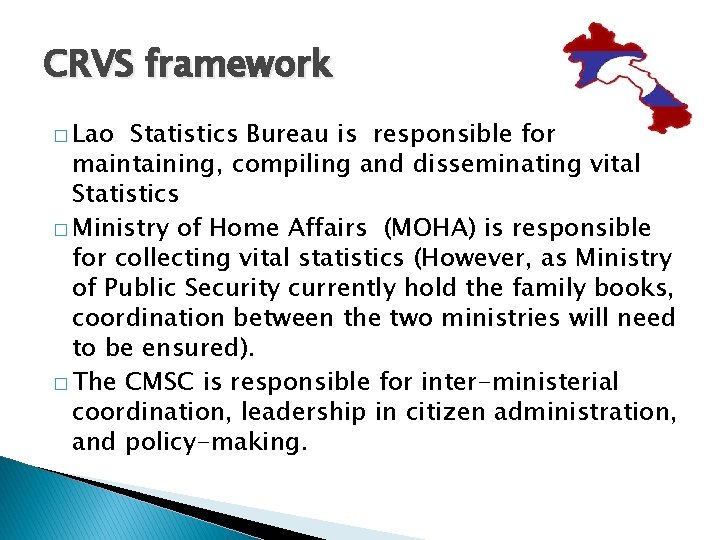 CRVS framework

□ Lao Statistics Bureau is responsible for maintaining, compiling and disseminating vital Statistics

□ Ministry of Home Affairs (MOHA) is responsible for collecting vital statistics (However, as Ministry of Public Security currently hold the family books, coordination between the two ministries will need to be ensured).

□ The CMSC is responsible for inter-ministerial coordination, leadership in citizen administration, and policy-making.